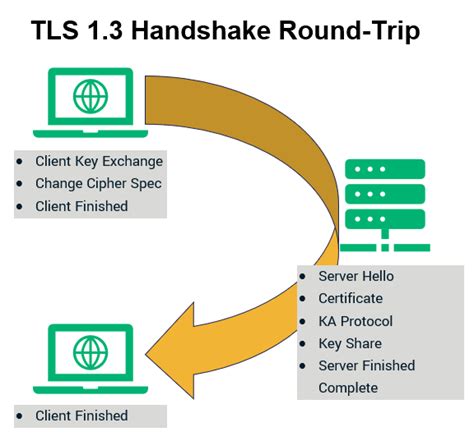 TLS 1.3 Handshake Round-Trip

- Client Key Exchange
- Change Cipher Spec
- Client Finished

- Server Hello
- Certificate
- KA Protocol
- Key Share
- Server Finished Complete

- Client Finished